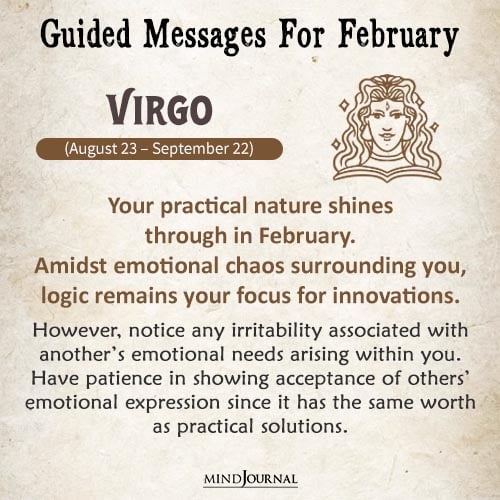 Guided Messages For February

VIRGO

(August 23 – September 22)

Your practical nature shines through in February. Amidst emotional chaos surrounding you, logic remains your focus for innovations.

However, notice any irritability associated with another's emotional needs arising within you. Have patience in showing acceptance of others' emotional expression since it has the same worth as practical solutions.

MINDJOURNAL